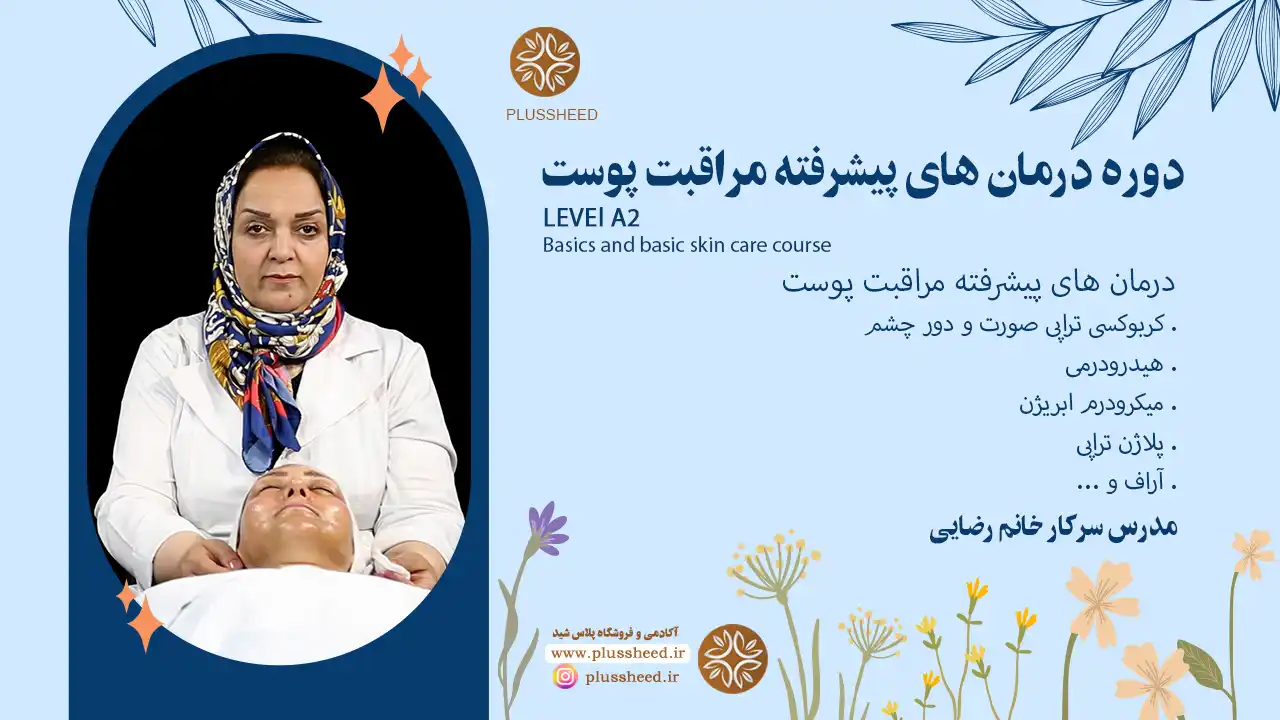 PLUSSHEED

دوره درمان های پیشرفته مراقبت پوست

LEVEl A2

Basics and basic skin care course

درمان های پیشرفته مراقبت پوست

. کربوکسی تراپی صورت و دور چشم

. هیدرودرمی

. میکرودرم ابریژن

. پلاژن تراپی

. آراف و ...

مدرس سرکار خانم رضایی

آکادمی و فروشگاه پلاس شید

www.plussheed.ir

plussheed.ir